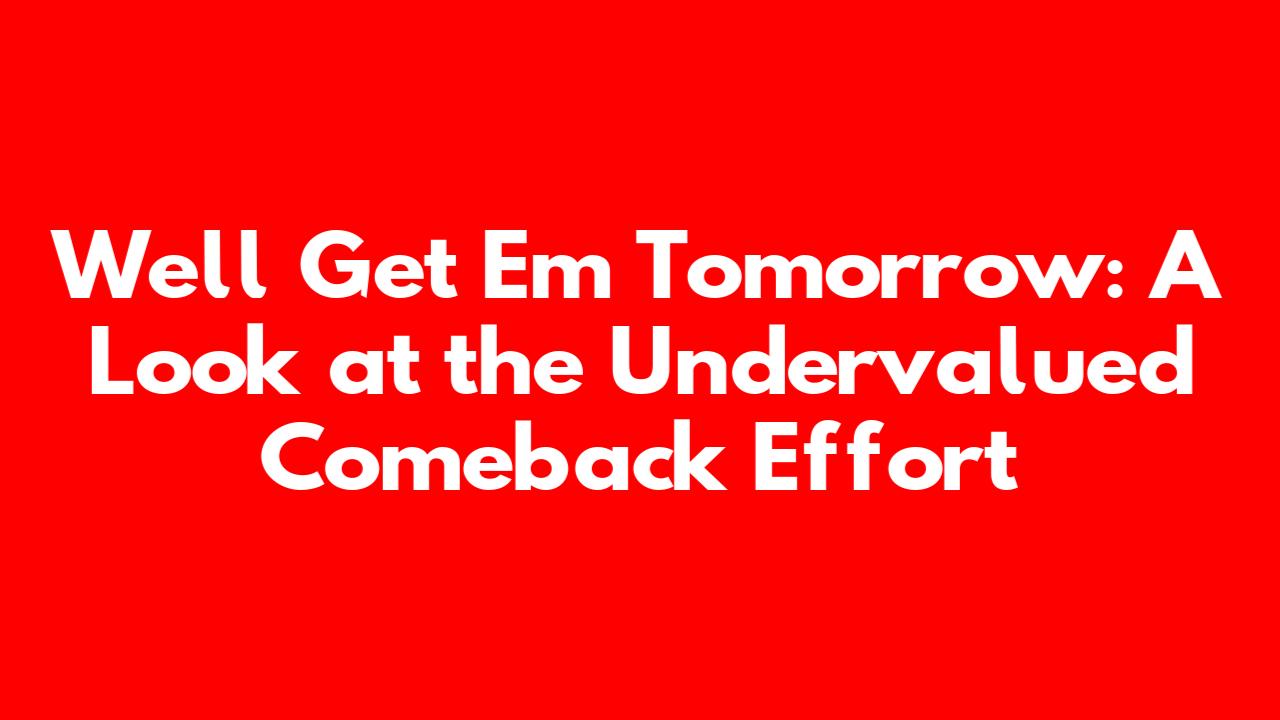 Well Get Em Tomorrow: A Look at the Undervalued Comeback Effort